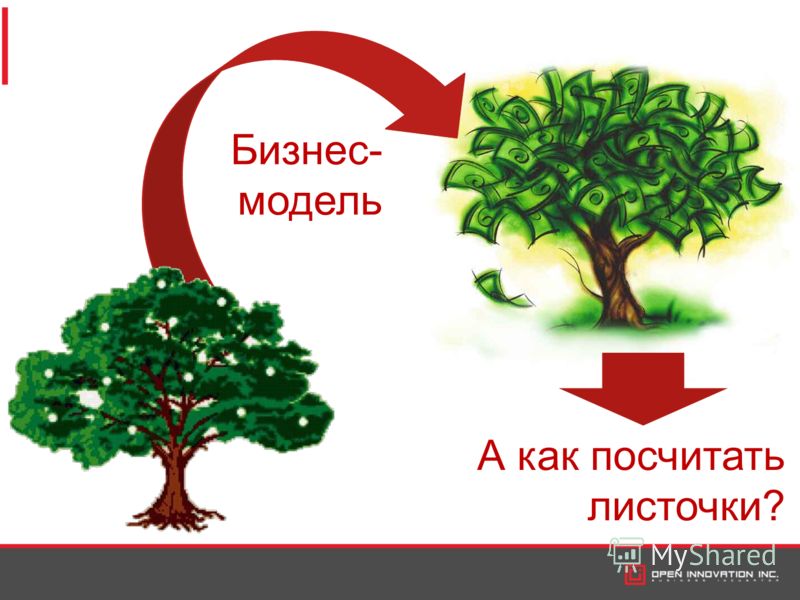 Бизнес-модель

А как посчитать листочки?

MyShared
OPEN INNOVATION INC.
BUSINESS INCUBATOR